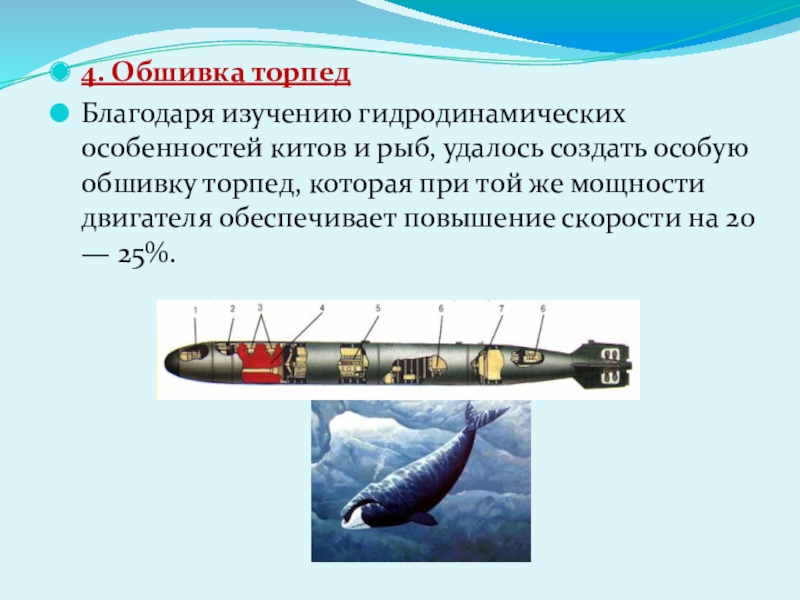 4. Обшивка торпед

Благодаря изучению гидродинамических особенностей китов и рыб, удалось создать особую обшивку торпед, которая при той же мощности двигателя обеспечивает повышение скорости на 20 — 25%.

1 2 3 4 5 6 7 6